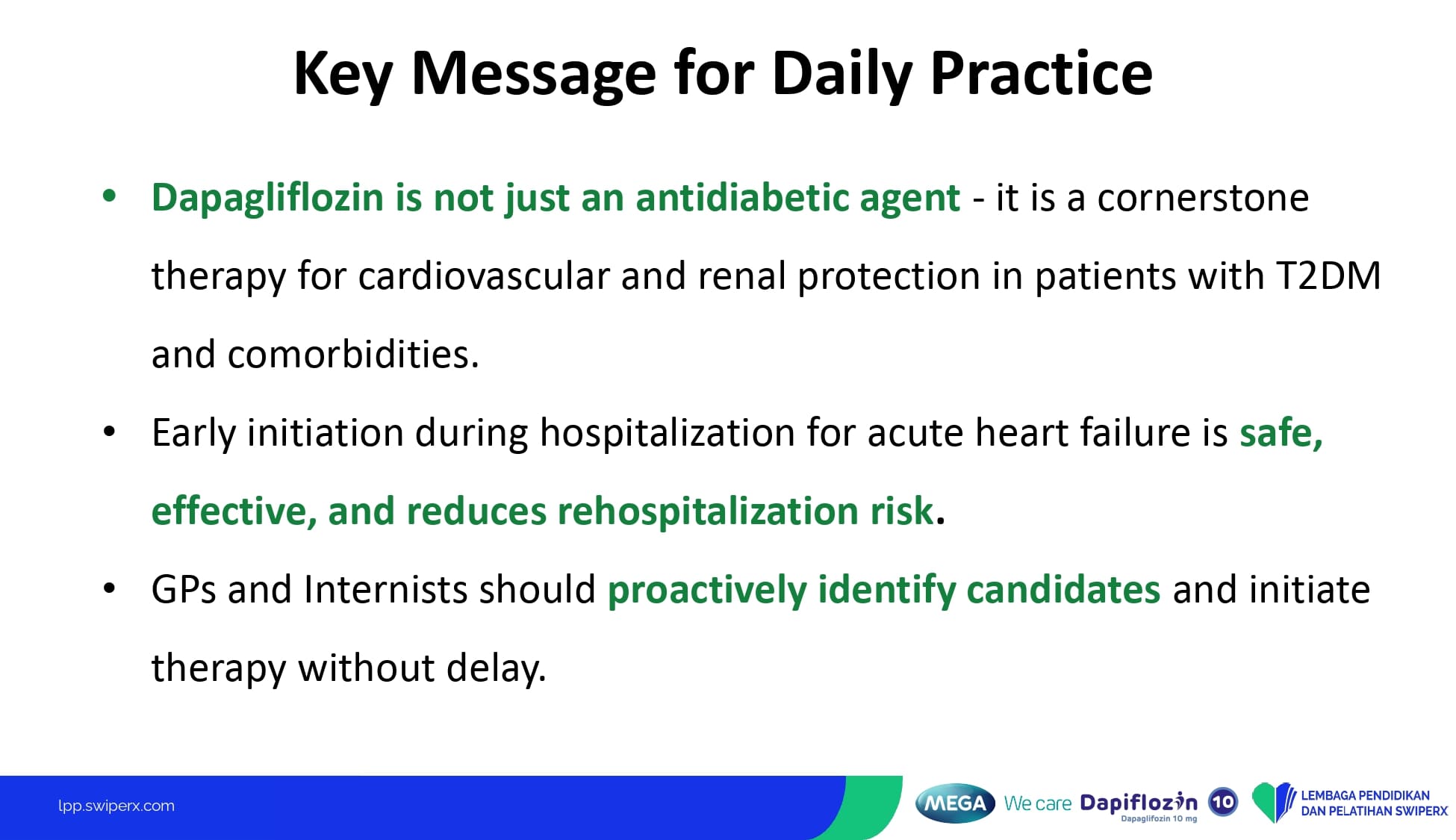 Key Message for Daily Practice

• Dapagliflozin is not just an antidiabetic agent - it is a cornerstone therapy for cardiovascular and renal protection in patients with T2DM and comorbidities.

• Early initiation during hospitalization for acute heart failure is safe, effective, and reduces rehospitalization risk.

• GPs and Internists should proactively identify candidates and initiate therapy without delay.

lpp.swiperx.com

MEGA We care Dapiflozin Dapaglifozin 10 mg 10

LEMBAGA PENDIDIKAN DAN PELATIHAN SWIPERX